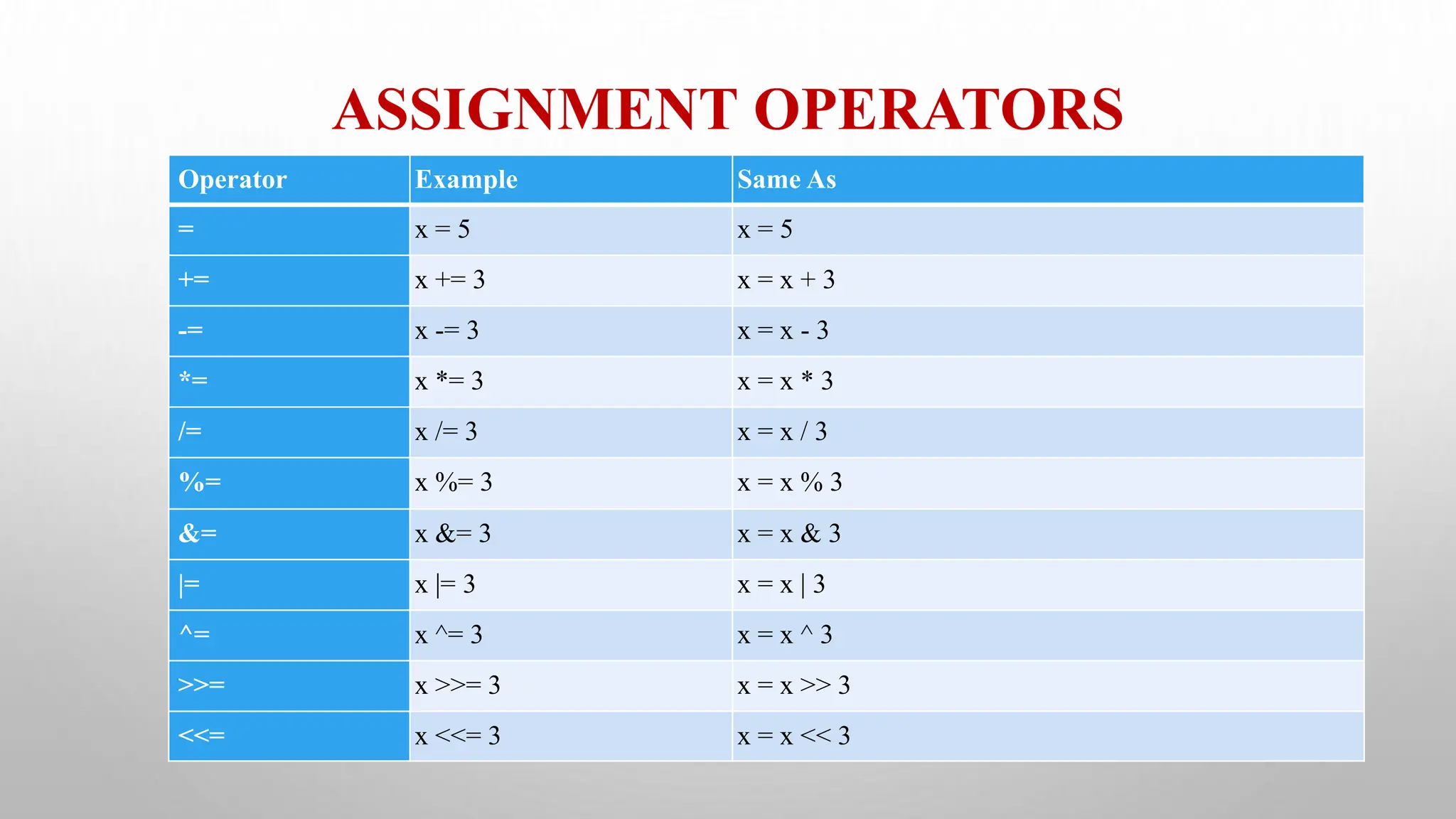 ASSIGNMENT OPERATORS

| Operator | Example | Same As |
|---|---|---|
| = | x = 5 | x = 5 |
| += | x += 3 | x = x + 3 |
| -= | x -= 3 | x = x - 3 |
| *= | x *= 3 | x = x * 3 |
| /= | x /= 3 | x = x / 3 |
| %= | x %= 3 | x = x % 3 |
| &= | x &= 3 | x = x & 3 |
| \|= | x \|= 3 | x = x \| 3 |
| ^= | x ^= 3 | x = x ^ 3 |
| >>= | x >>= 3 | x = x >> 3 |
| <<= | x <<= 3 | x = x << 3 |